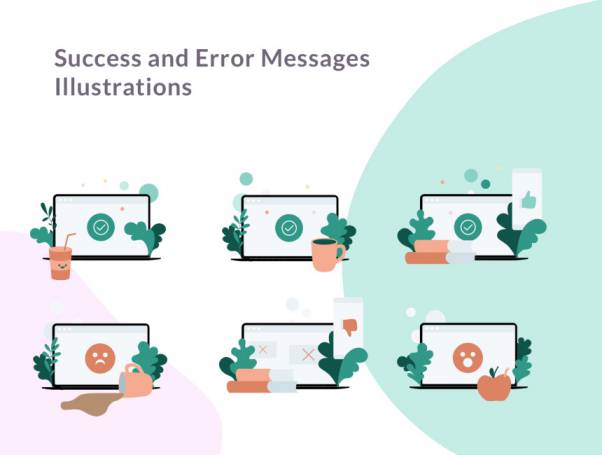 Success and Error Messages Illustrations